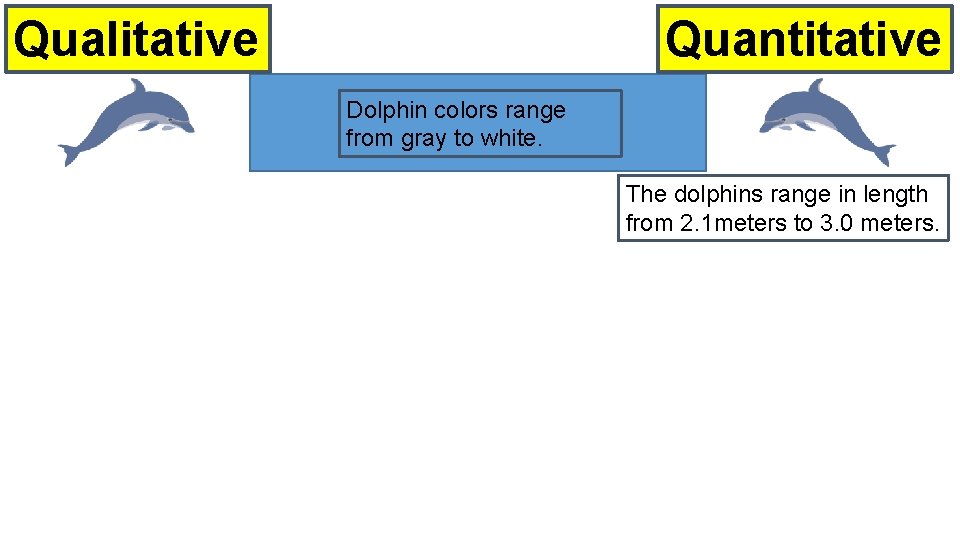 Qualitative

Quantitative

Dolphin colors range from gray to white.

The dolphins range in length from 2.1meters to 3.0 meters.